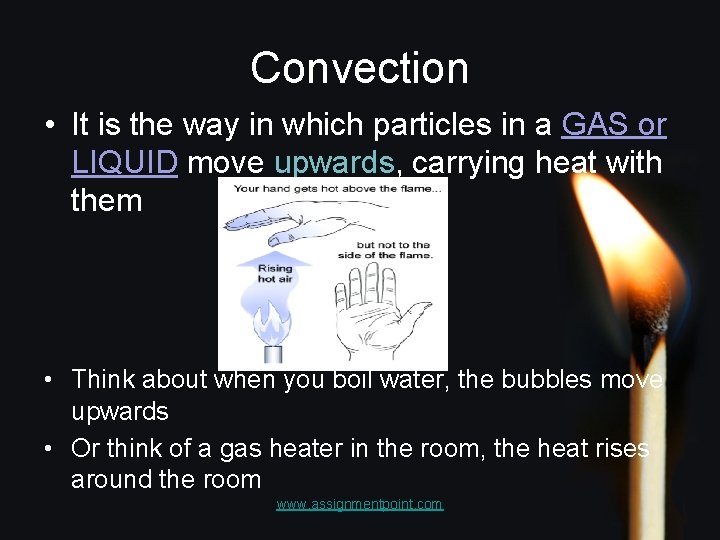 Convection

• It is the way in which particles in a GAS or LIQUID move upwards, carrying heat with them

Your hand gets hot above the flame...

but not to the side of the flame.

Rising hot air

• Think about when you boil water, the bubbles move upwards

• Or think of a gas heater in the room, the heat rises around the room

www.assignmentpoint.com